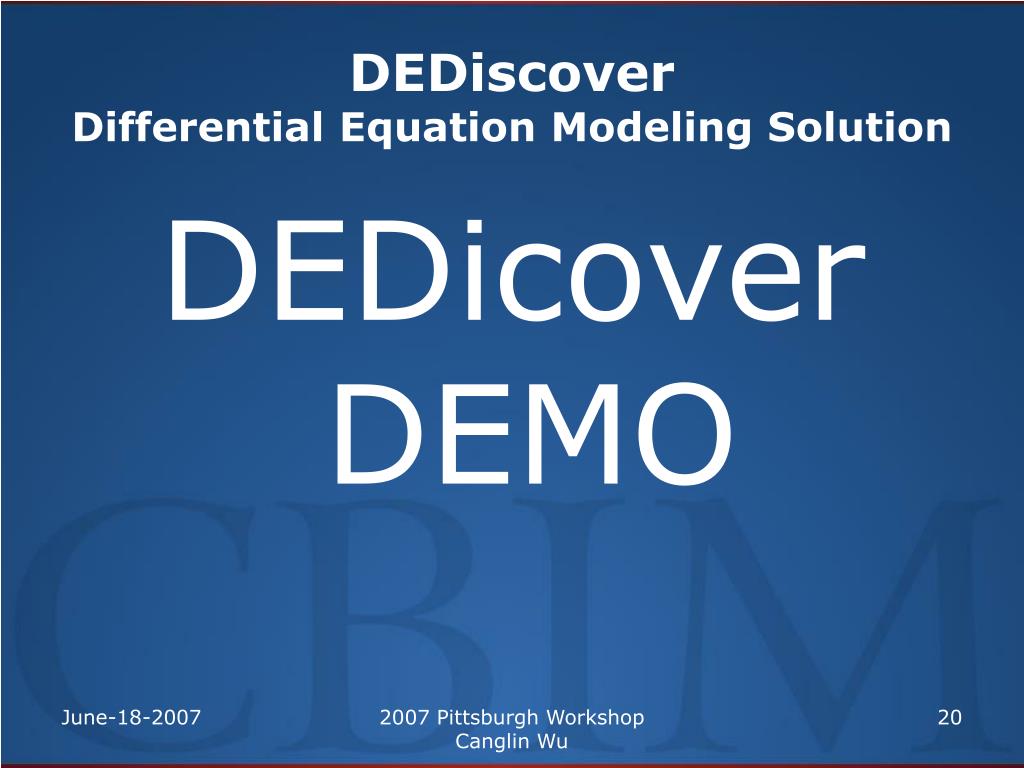 DEDiscover
Differential Equation Modeling Solution

DEDicover DEMO

CBIM

June-18-2007

2007 Pittsburgh Workshop
Canglin Wu

20